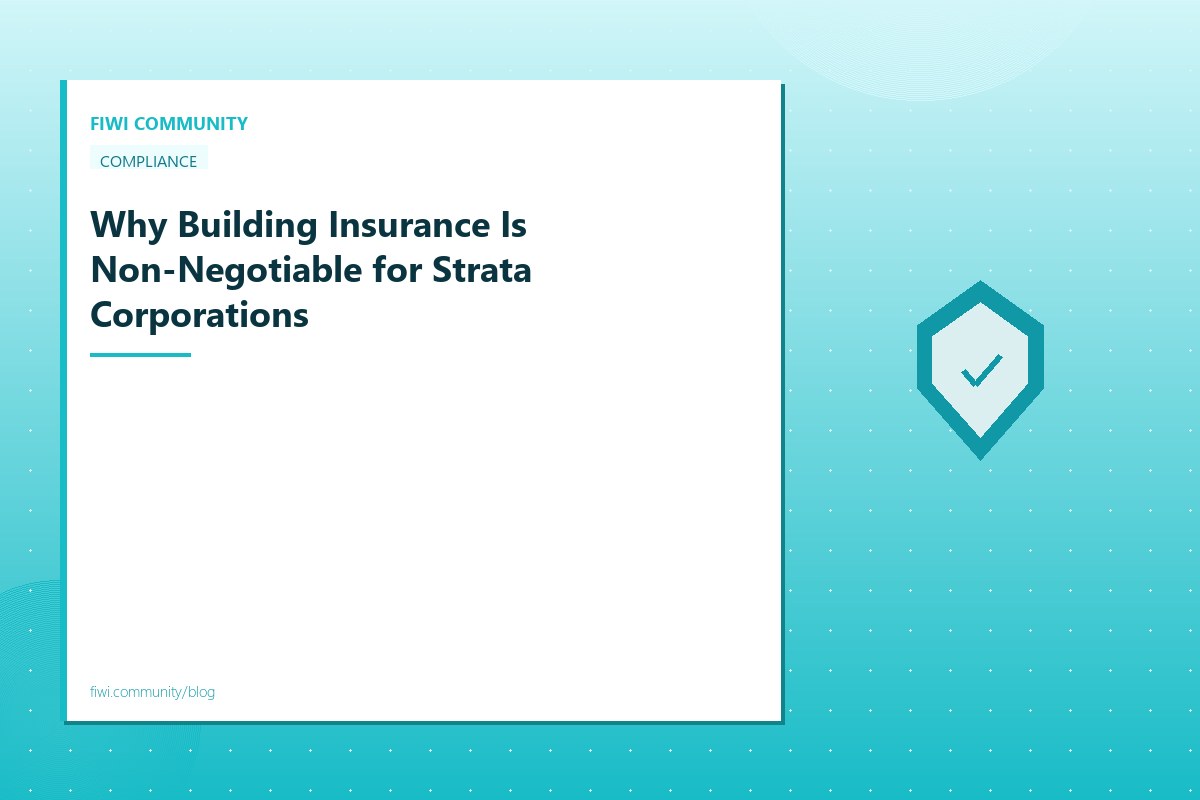 FIWI COMMUNITY

COMPLIANCE

Why Building Insurance Is Non-Negotiable for Strata Corporations

fiwi.community/blog